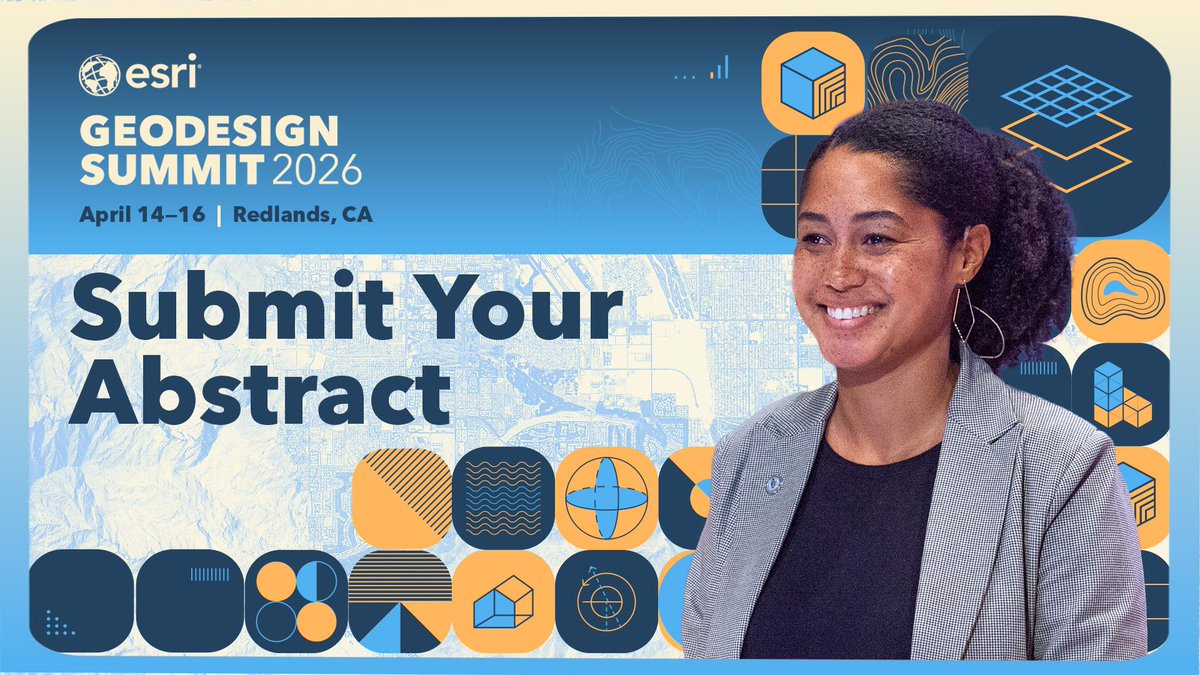 esri

GEODESIGN SUMMIT 2026

April 14–16 | Redlands, CA

Submit Your Abstract